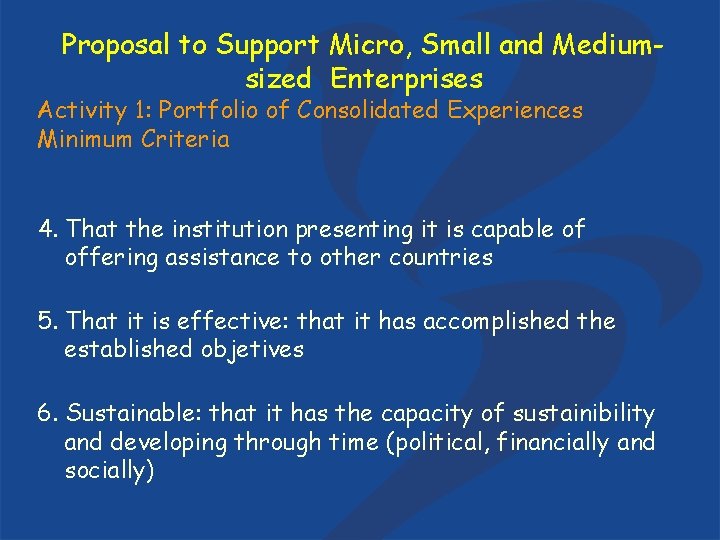 Proposal to Support Micro, Small and Medium-sized Enterprises

Activity 1: Portfolio of Consolidated Experiences
Minimum Criteria

4. That the institution presenting it is capable of offering assistance to other countries

5. That it is effective: that it has accomplished the established objetives

6. Sustainable: that it has the capacity of sustainibility and developing through time (political, financially and socially)